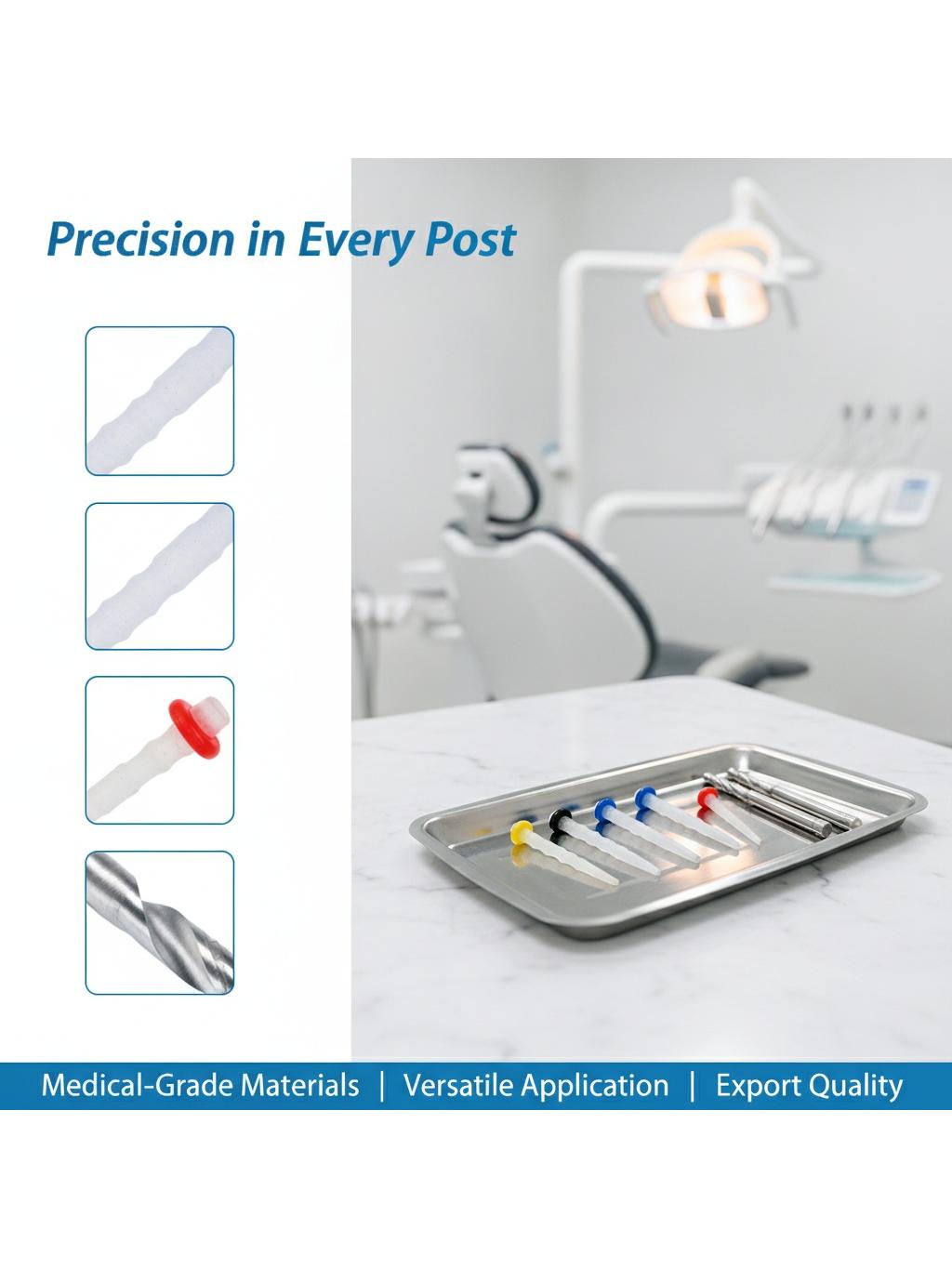 Precision in Every Post

Medical-Grade Materials | Versatile Application | Export Quality